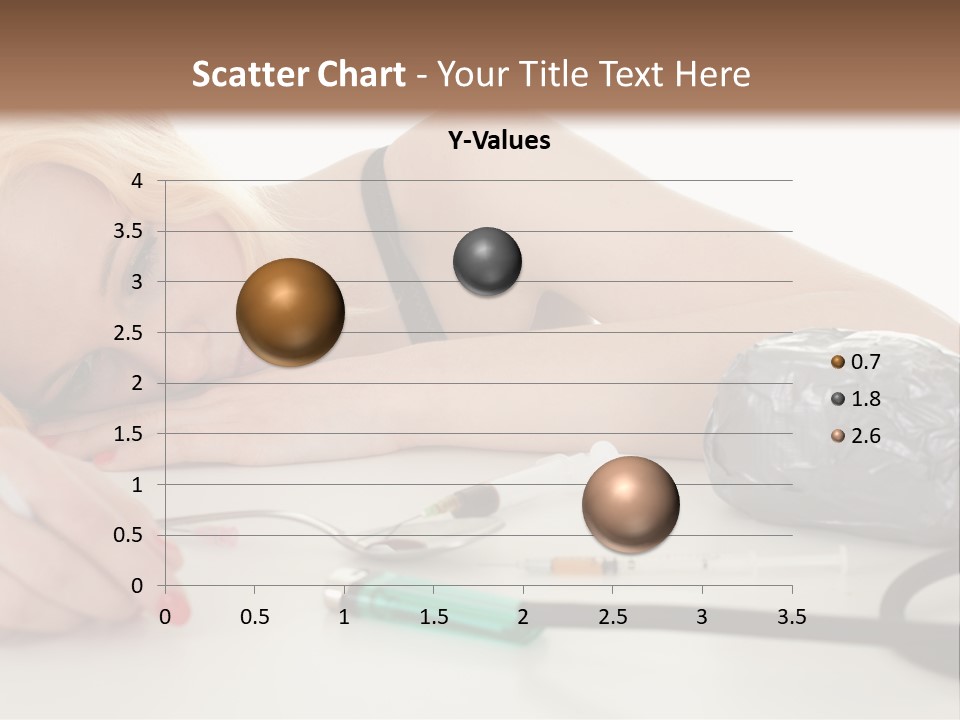 Scatter Chart - Your Title Text Here

Y-Values

4
3.5
3
2.5
2
1.5
1
0.5
0

0 0.5 1 1.5 2 2.5 3 3.5

0.7
1.8
2.6